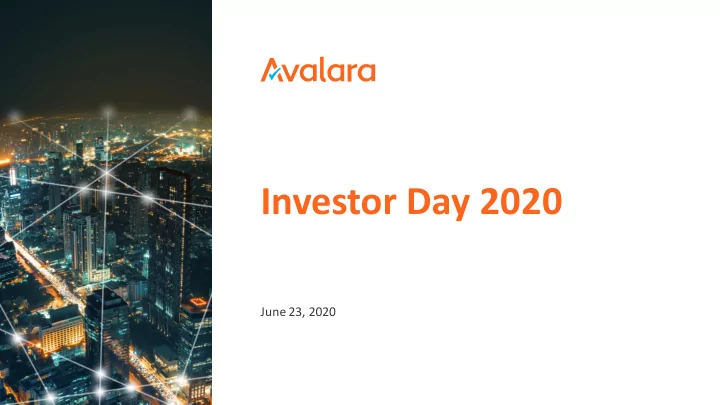 Avalara

Investor Day 2020

June 23, 2020